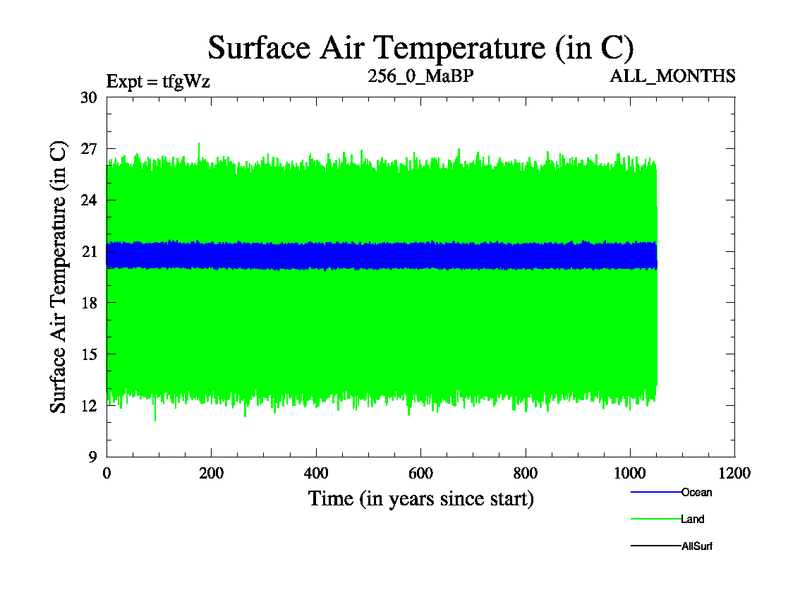 Surface Air Temperature (in C)

Expt = tfgWz 256_0_MaBP ALL_MONTHS

Surface Air Temperature (in C)

30
27
24
21
18
15
12
9

0 200 400 600 800 1000 1200

Time (in years since start)

Ocean
Land
AllSurf